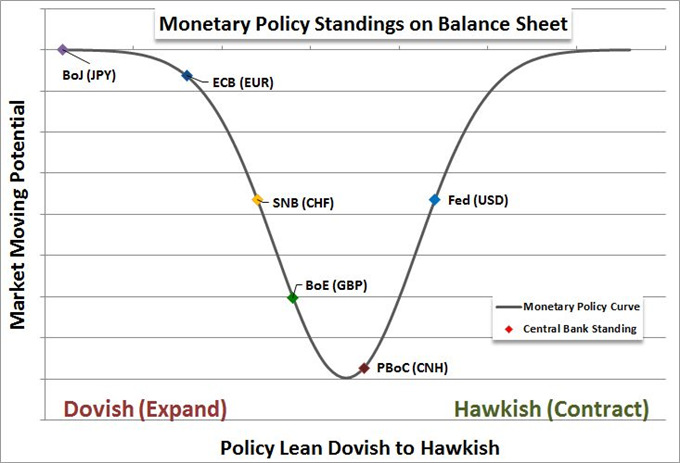 Monetary Policy Standings on Balance Sheet

Market Moving Potential

BoJ (JPY)
ECB (EUR)
SNB (CHF)
Fed (USD)
BoE (GBP)
PBoC (CNH)

Monetary Policy Curve
Central Bank Standing

Dovish (Expand)
Hawkish (Contract)

Policy Lean Dovish to Hawkish